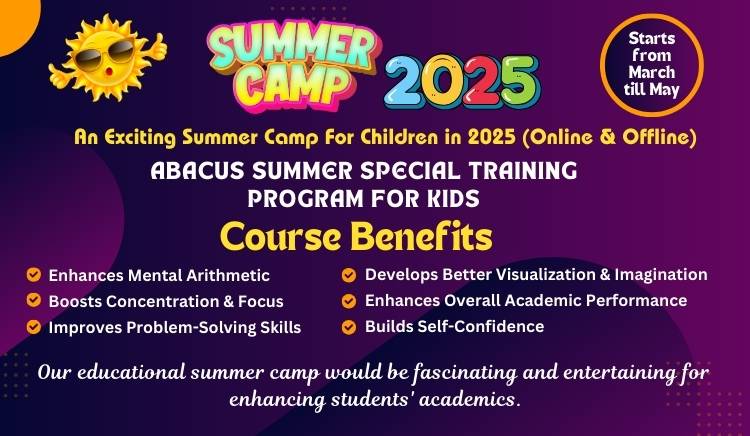 SUMMER CAMP 2025

Starts from March till May

An Exciting Summer Camp For Children in 2025 (Online & Offline)

ABACUS SUMMER SPECIAL TRAINING PROGRAM FOR KIDS

Course Benefits

Enhances Mental Arithmetic
Boosts Concentration & Focus
Improves Problem-Solving Skills

Develops Better Visualization & Imagination
Enhances Overall Academic Performance
Builds Self-Confidence

Our educational summer camp would be fascinating and entertaining for enhancing students' academics.